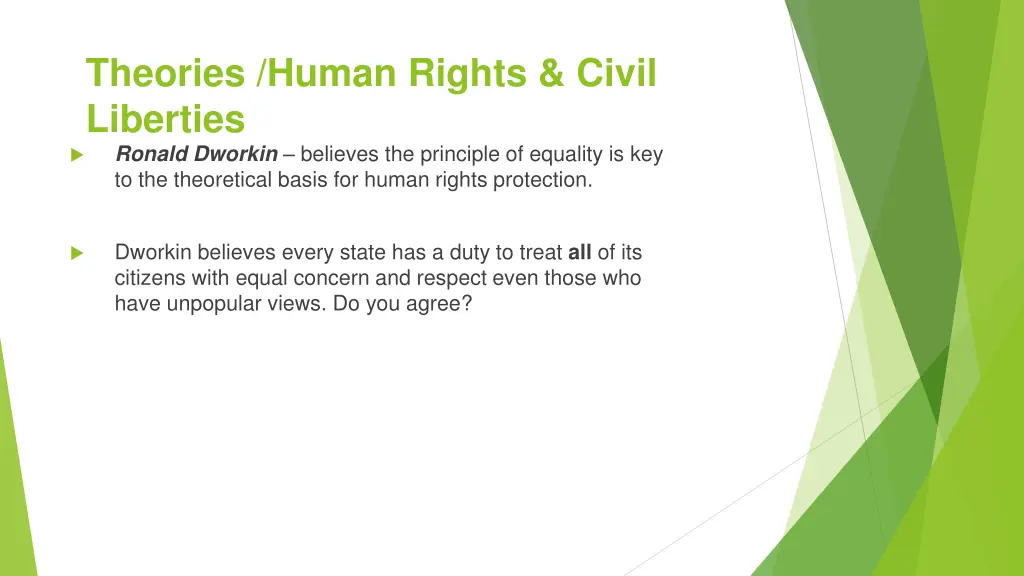 Theories /Human Rights & Civil Liberties

Ronald Dworkin – believes the principle of equality is key to the theoretical basis for human rights protection.

Dworkin believes every state has a duty to treat all of its citizens with equal concern and respect even those who have unpopular views. Do you agree?